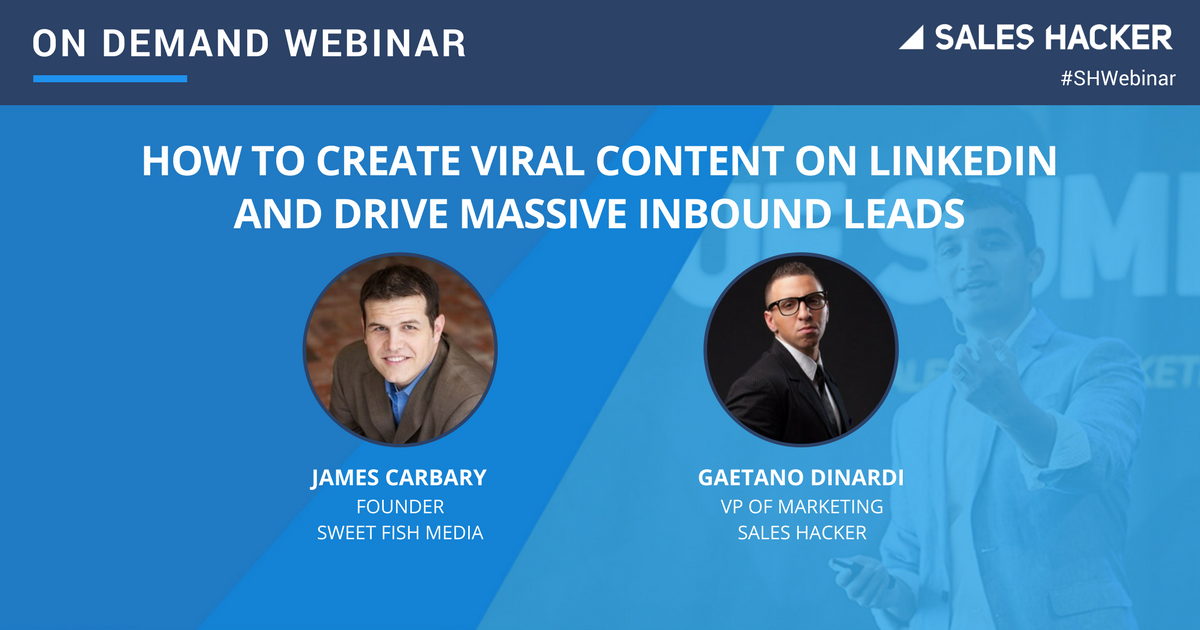 ON DEMAND WEBINAR

SALES HACKER
#SHWebinar

HOW TO CREATE VIRAL CONTENT ON LINKEDIN AND DRIVE MASSIVE INBOUND LEADS

JAMES CARBARY
FOUNDER
SWEET FISH MEDIA

GAETANO DINARDI
VP OF MARKETING
SALES HACKER